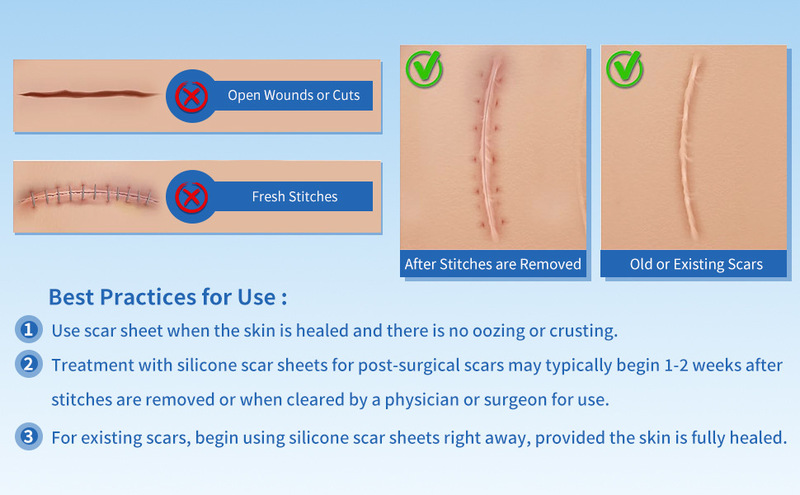 Open Wounds or Cuts

Fresh Stitches

After Stitches are Removed

Old or Existing Scars

Best Practices for Use :

1 Use scar sheet when the skin is healed and there is no oozing or crusting.

2 Treatment with silicone scar sheets for post-surgical scars may typically begin 1-2 weeks after stitches are removed or when cleared by a physician or surgeon for use.

3 For existing scars, begin using silicone scar sheets right away, provided the skin is fully healed.